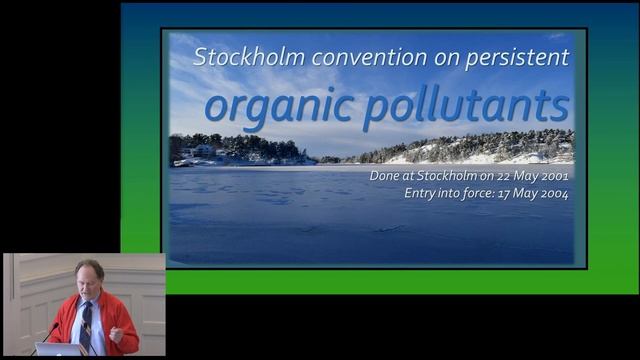 Stockholm convention on persistent
organic pollutants

Done at Stockholm on 22 May 2001
Entry into force: 17 May 2004